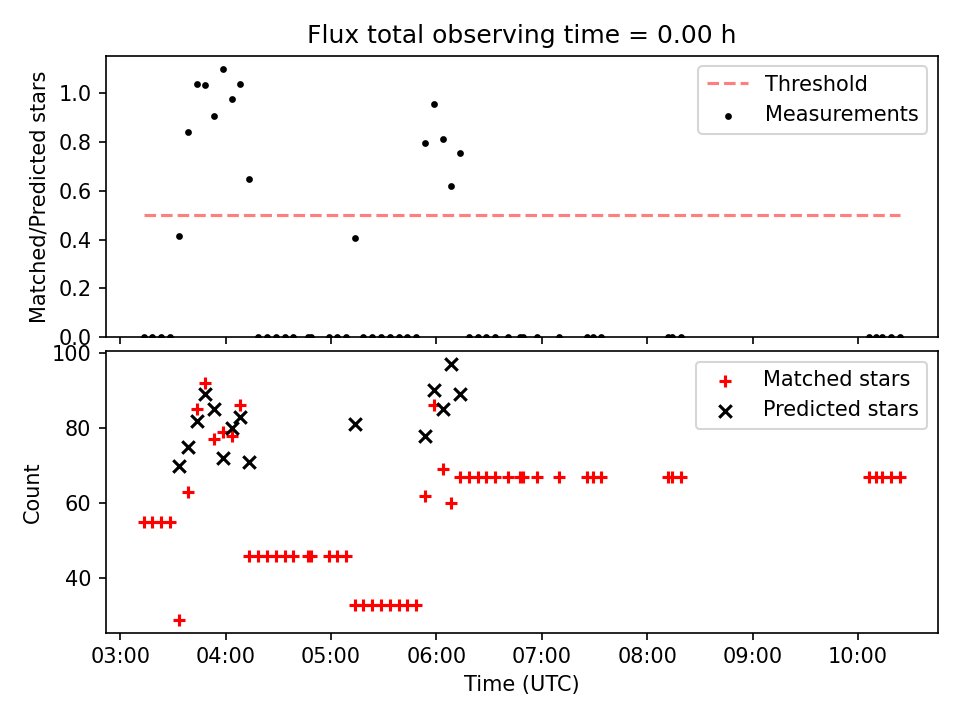 Flux total observing time = 0.00 h

Matched/Predicted stars

1.0
0.8
0.6
0.4
0.2
0.0

Threshold
Measurements

Count

100
80
60
40

Matched stars
Predicted stars

03:00
04:00
05:00
06:00
07:00
08:00
09:00
10:00

Time (UTC)